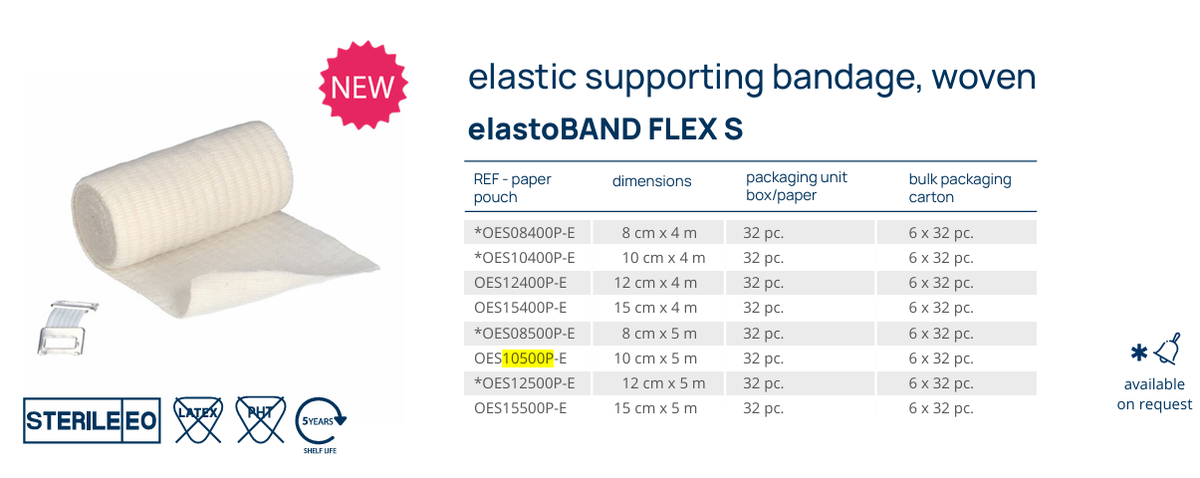 NEW

elastic supporting bandage, woven

elastoBAND FLEX S

| REF - paper pouch | dimensions | packaging unit box/paper | bulk packaging carton |
|---|---|---|---|
| *OES08400P-E | 8 cm x 4 m | 32 pc. | 6 x 32 pc. |
| *OES10400P-E | 10 cm x 4 m | 32 pc. | 6 x 32 pc. |
| OES12400P-E | 12 cm x 4 m | 32 pc. | 6 x 32 pc. |
| OES15400P-E | 15 cm x 4 m | 32 pc. | 6 x 32 pc. |
| *OES08500P-E | 8 cm x 5 m | 32 pc. | 6 x 32 pc. |
| OES10500P-E | 10 cm x 5 m | 32 pc. | 6 x 32 pc. |
| *OES12500P-E | 12 cm x 5 m | 32 pc. | 6 x 32 pc. |
| OES15500P-E | 15 cm x 5 m | 32 pc. | 6 x 32 pc. |

STERILE EO

LATEX

PHT

5 YEARS
SHELF LIFE

*
available on request